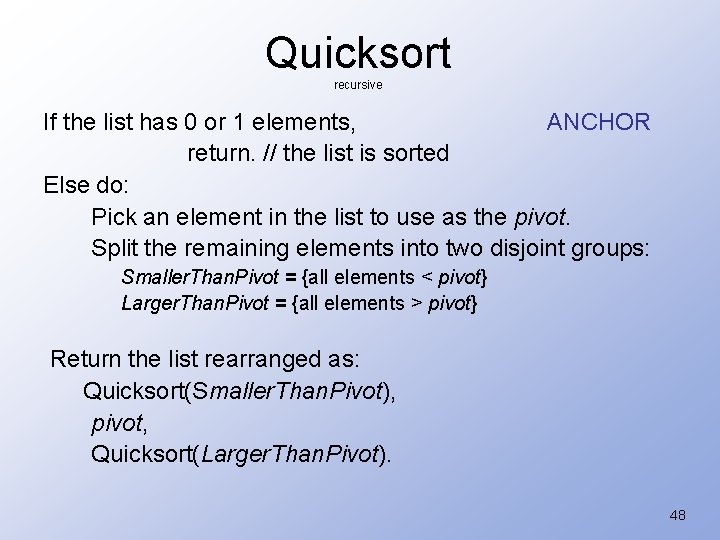 Quicksort
recursive

If the list has 0 or 1 elements, ANCHOR
return. // the list is sorted
Else do:
Pick an element in the list to use as the pivot.
Split the remaining elements into two disjoint groups:
SmallerThanPivot = {all elements < pivot}
LargerThanPivot = {all elements > pivot}

Return the list rearranged as:
Quicksort(SmallerThanPivot),
pivot,
Quicksort(LargerThanPivot).

48